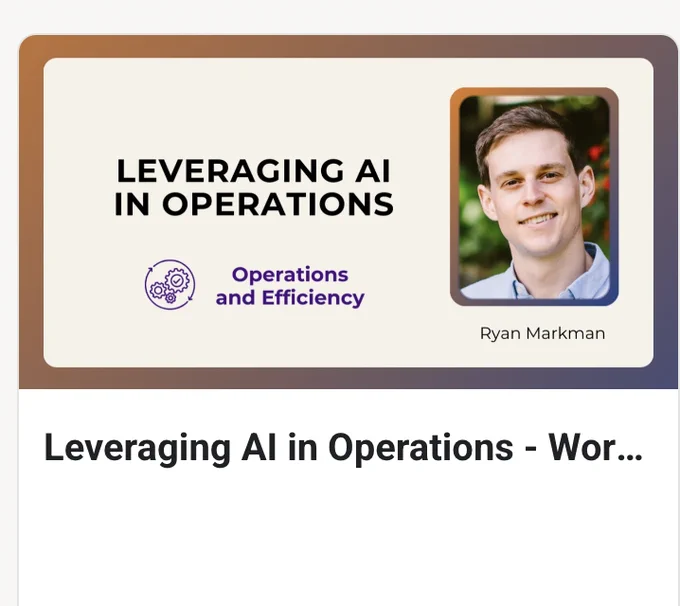 LEVERAGING AI IN OPERATIONS

Operations and Efficiency

Ryan Markman

Leveraging AI in Operations - Wor...